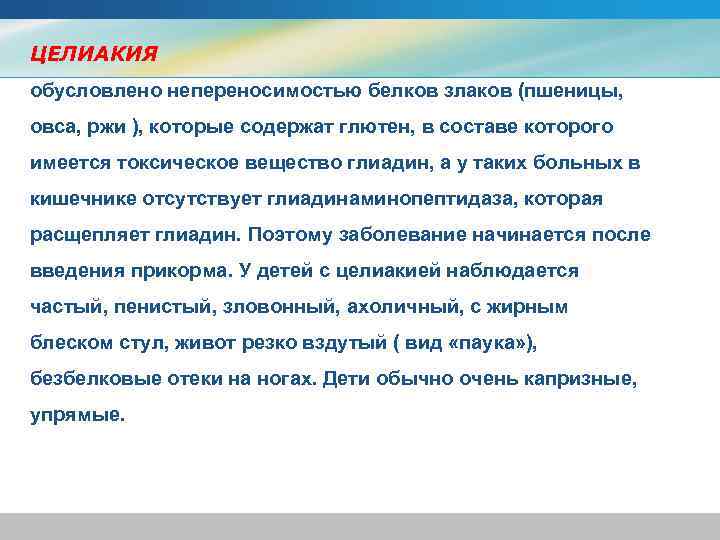 ЦЕЛИАКИЯ

обусловлено непереносимостью белков злаков (пшеницы, овса, ржи ), которые содержат глютен, в составе которого имеется токсическое вещество глиадин, а у таких больных в кишечнике отсутствует глиадинаминопептидаза, которая расщепляет глиадин. Поэтому заболевание начинается после введения прикорма. У детей с целиакией наблюдается частый, пенистый, зловонный, ахоличный, с жирным блеском стул, живот резко вздутый ( вид «паука»), безбелковые отеки на ногах. Дети обычно очень капризные, упрямые.